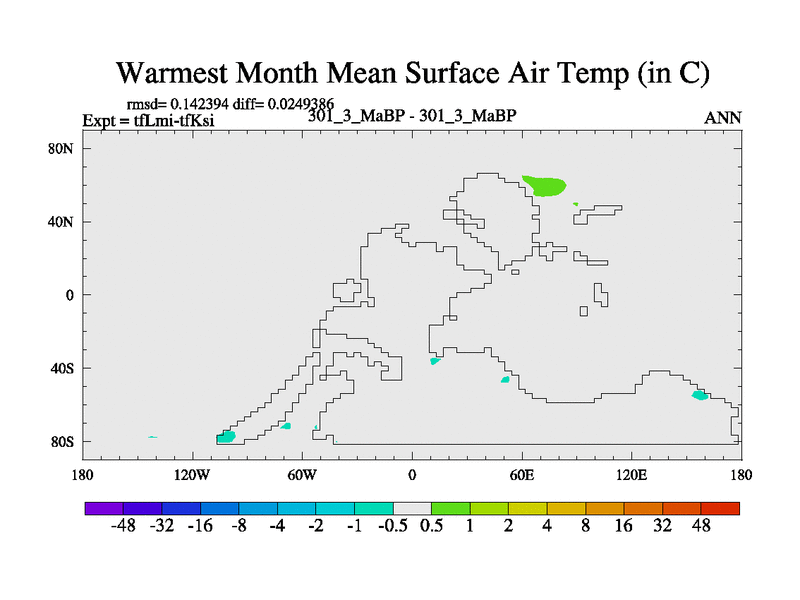 Warmest Month Mean Surface Air Temp (in C)

rmsd= 0.142394 diff= 0.0249386
Expt = tfLmi-tfKsi
301_3_MaBP - 301_3_MaBP
ANN

80N
40N
0
40S
80S

180
120W
60W
0
60E
120E
180

-48 -32 -16 -8 -4 -2 -1 -0.5 0.5 1 2 4 8 16 32 48